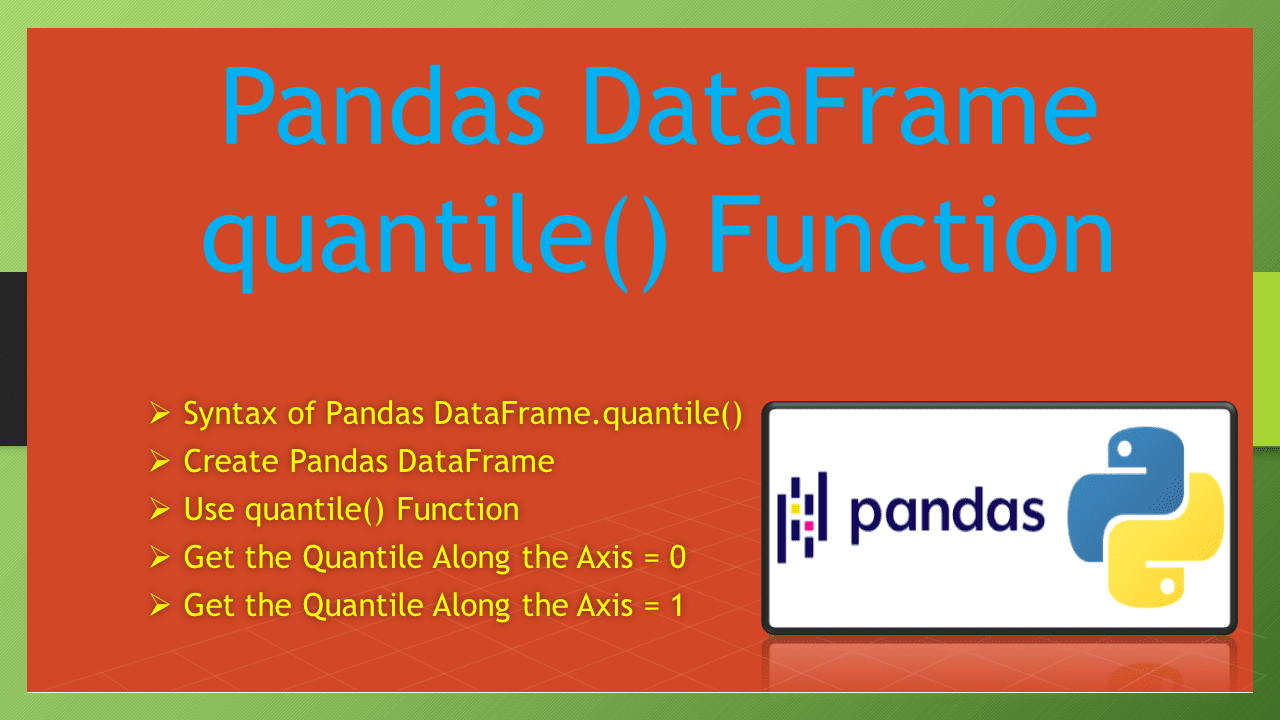 Pandas DataFrame quantile() Function

➢ Syntax of Pandas DataFrame.quantile()
➢ Create Pandas DataFrame
➢ Use quantile() Function
➢ Get the Quantile Along the Axis = 0
➢ Get the Quantile Along the Axis = 1

pandas